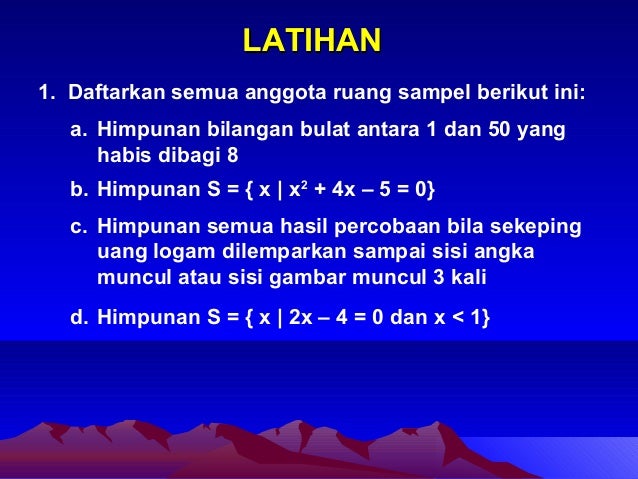 LATIHAN

1. Daftarkan semua anggota ruang sampel berikut ini:

a. Himpunan bilangan bulat antara 1 dan 50 yang habis dibagi 8

b. Himpunan $S = \{ x \mid x^2 + 4x - 5 = 0\}$

c. Himpunan semua hasil percobaan bila sekeping uang logam dilemparkan sampai sisi angka muncul atau sisi gambar muncul 3 kali

d. Himpunan $S = \{ x \mid 2x - 4 = 0$ dan $x < 1\}$